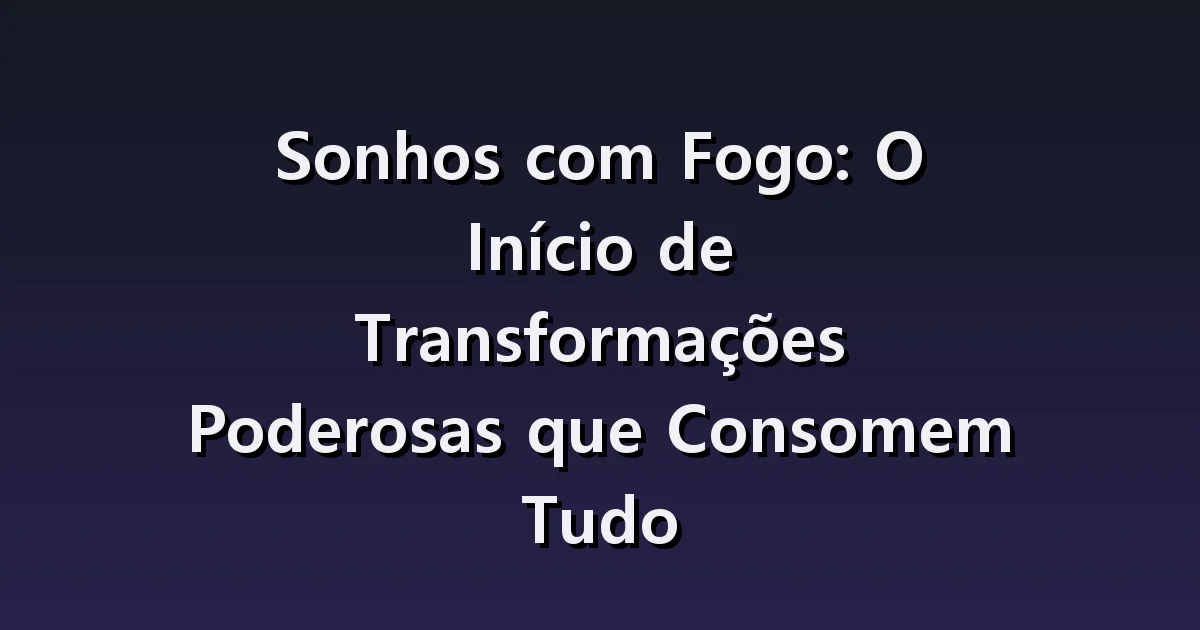 Sonhos com Fogo: O Início de Transformações Poderosas que Consomem Tudo